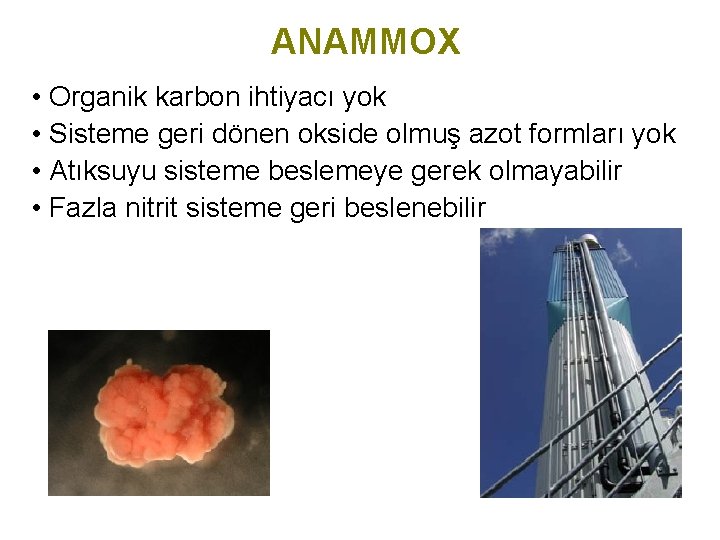 ANAMMOX

• Organik karbon ihtiyacı yok
• Sisteme geri dönen okside olmuş azot formları yok
• Atıksuyu sisteme beslemeye gerek olmayabilir
• Fazla nitrit sisteme geri beslenebilir